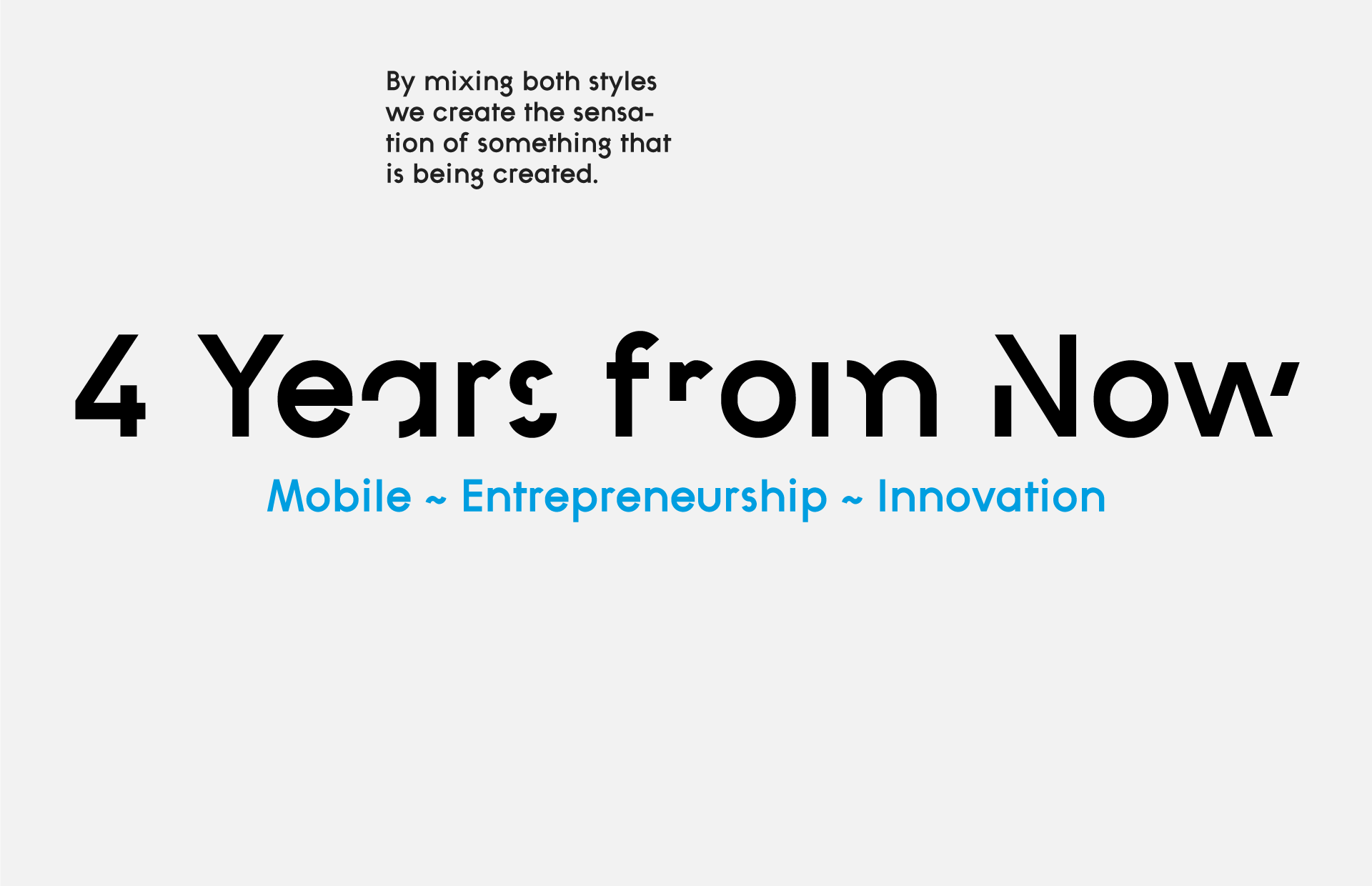 By mixing both styles we create the sensation of something that is being created.

4 Years from Now

Mobile ~ Entrepreneurship ~ Innovation